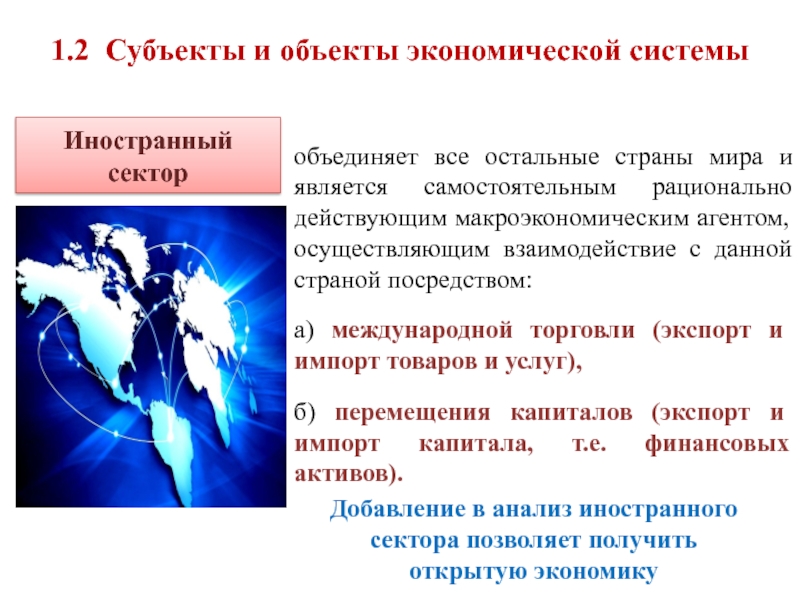 1.2 Субъекты и объекты экономической системы

Иностранный сектор

объединяет все остальные страны мира и является самостоятельным рационально действующим макроэкономическим агентом, осуществляющим взаимодействие с данной страной посредством:

а) международной торговли (экспорт и импорт товаров и услуг),

б) перемещения капиталов (экспорт и импорт капитала, т.е. финансовых активов).

Добавление в анализ иностранного сектора позволяет получить открытую экономику